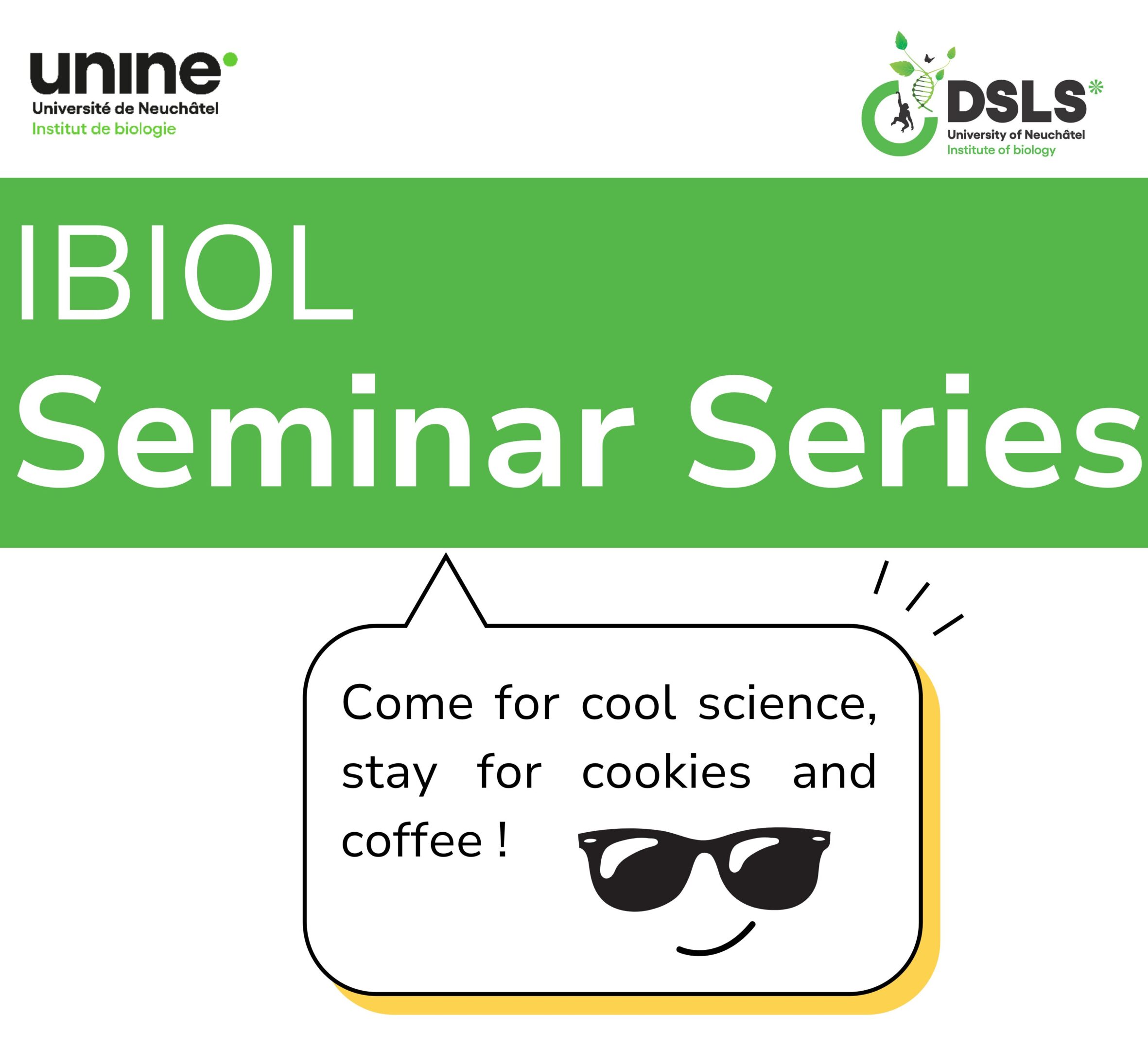 unine
Université de Neuchâtel
Institut de biologie

DSLS*
University of Neuchâtel
Institute of biology

IBIOL
Seminar Series

Come for cool science, stay for cookies and coffee !